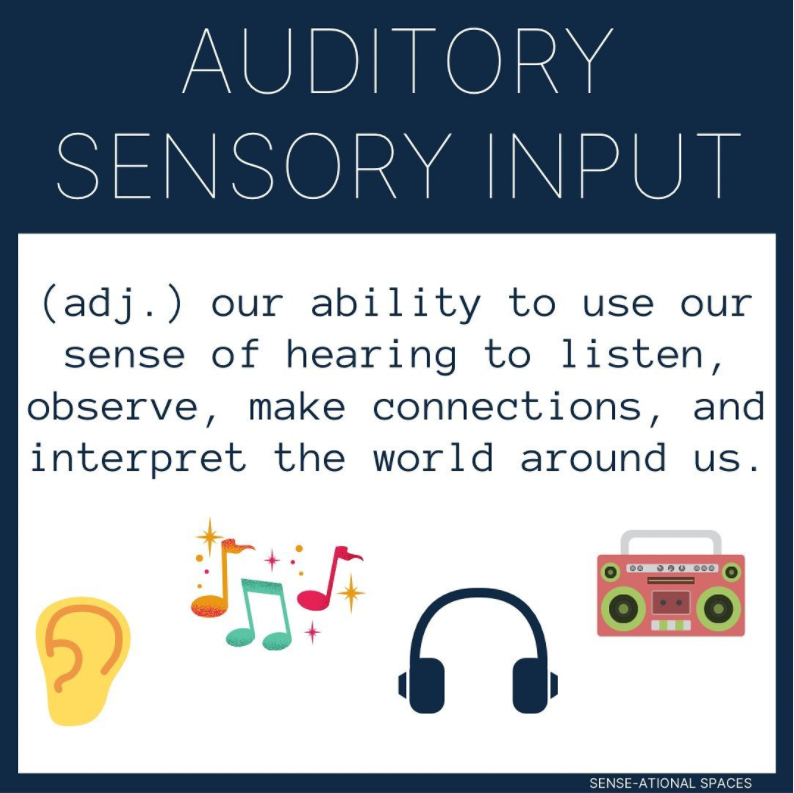 AUDITORY SENSORY INPUT

(adj.) our ability to use our sense of hearing to listen, observe, make connections, and interpret the world around us.

SENSE-ATIONAL SPACES